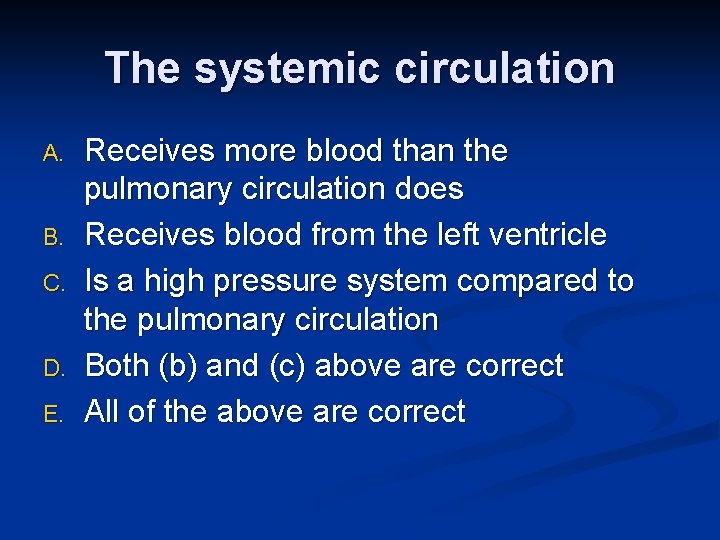 The systemic circulation

A. Receives more blood than the pulmonary circulation does
B. Receives blood from the left ventricle
C. Is a high pressure system compared to the pulmonary circulation
D. Both (b) and (c) above are correct
E. All of the above are correct